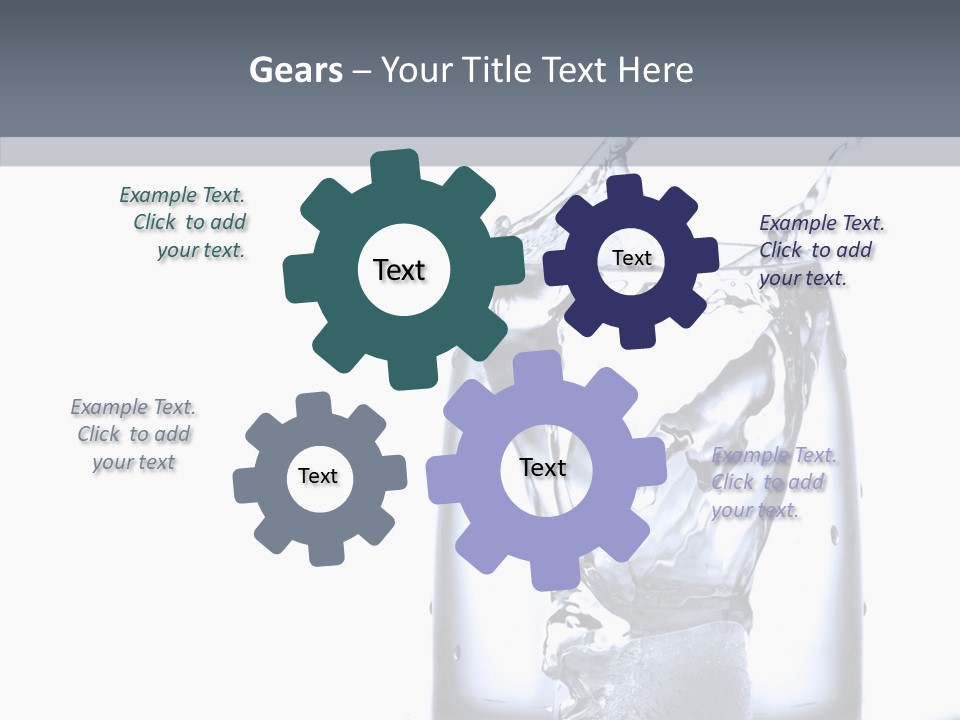 Gears – Your Title Text Here

Example Text. Click to add your text.

Text

Text

Example Text. Click to add your text.

Example Text. Click to add your text

Text

Text

Example Text. Click to add your text.